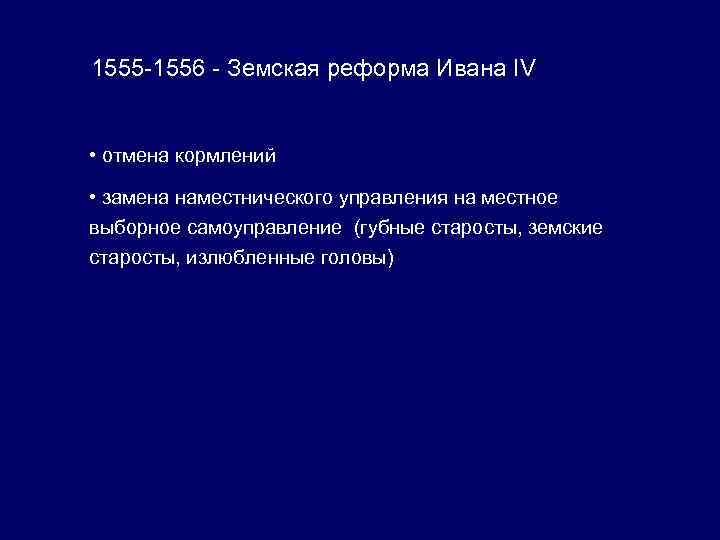 1555-1556 - Земская реформа Ивана IV

• отмена кормлений

• замена наместнического управления на местное выборное самоуправление (губные старосты, земские старосты, излюбленные головы)